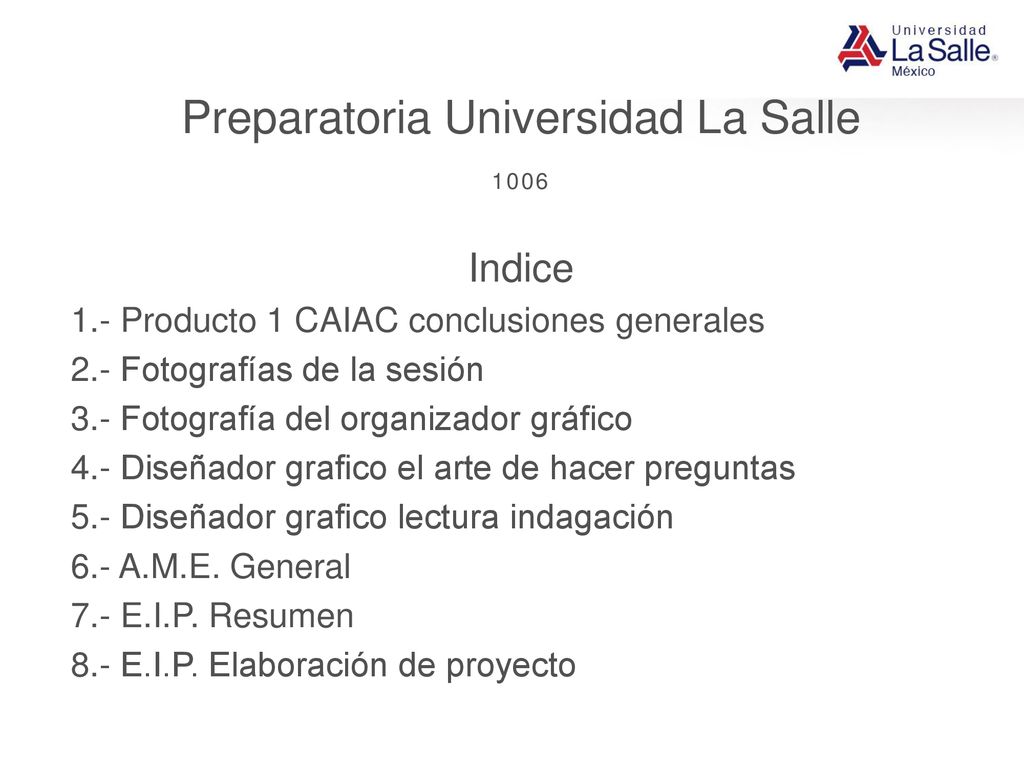 Universidad
La Salle®
México

Preparatoria Universidad La Salle

1006

Indice

1.- Producto 1 CAIAC conclusiones generales
2.- Fotografías de la sesión
3.- Fotografía del organizador gráfico
4.- Diseñador grafico el arte de hacer preguntas
5.- Diseñador grafico lectura indagación
6.- A.M.E. General
7.- E.I.P. Resumen
8.- E.I.P. Elaboración de proyecto